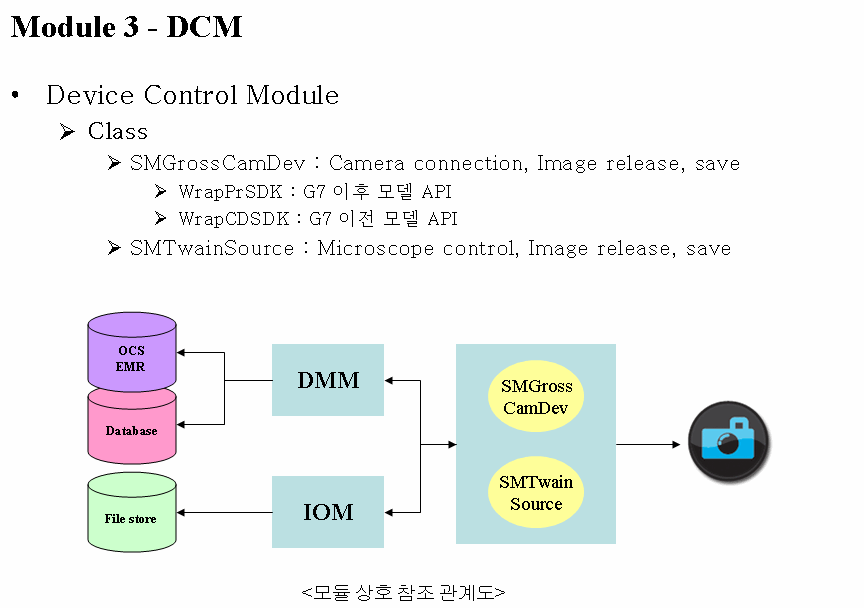 Module 3 - DCM

• Device Control Module
  ➢ Class
    ➢ SMGrossCamDev : Camera connection, Image release, save
      ➢ WrapPrSDK : G7 이후 모델 API
      ➢ WrapCDSDK : G7 이전 모델 API
    ➢ SMTwainSource : Microscope control, Image release, save

OCS EMR

Database

File store

DMM

IOM

SMGross CamDev

SMTwain Source

<모듈 상호 참조 관계도>